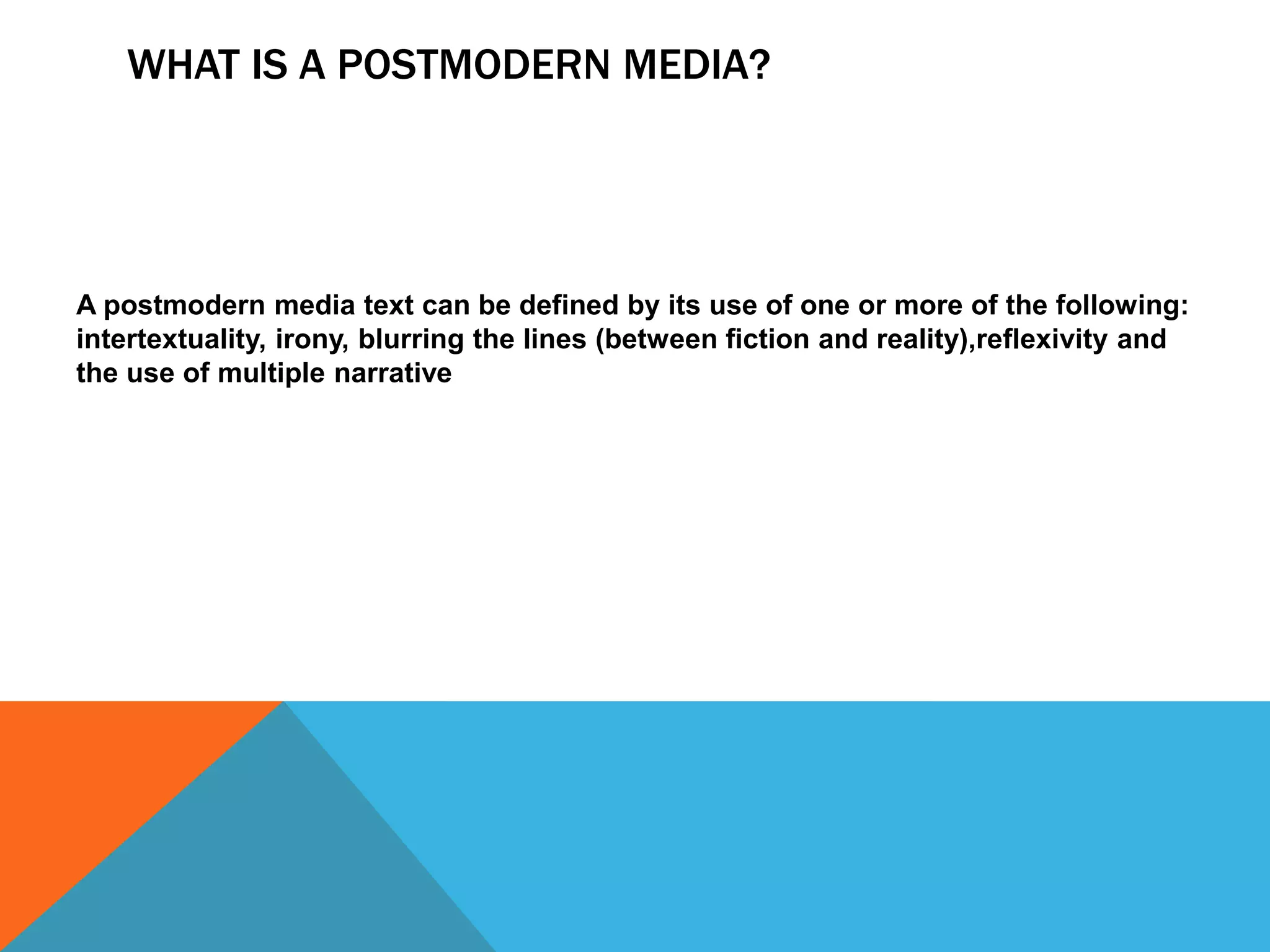 WHAT IS A POSTMODERN MEDIA?

A postmodern media text can be defined by its use of one or more of the following: intertextuality, irony, blurring the lines (between fiction and reality),reflexivity and the use of multiple narrative